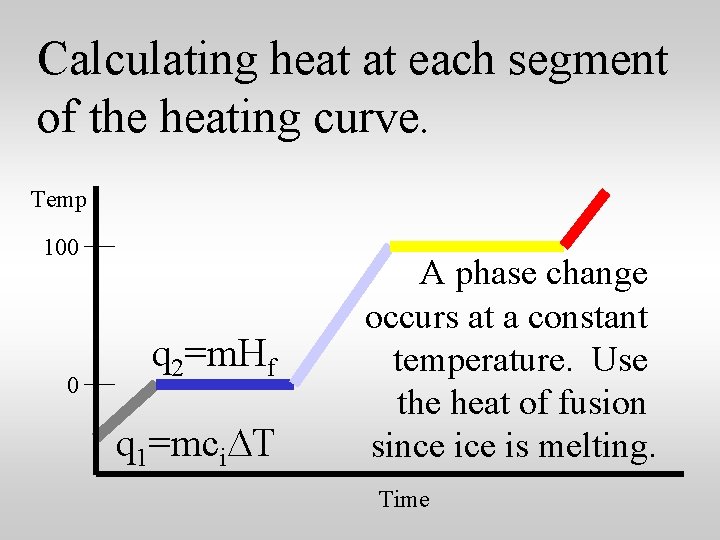 Calculating heat at each segment of the heating curve.

Temp

100

0

$q_2=mH_f$

$q_1=mc_i\Delta T$

A phase change occurs at a constant temperature. Use the heat of fusion since ice is melting.

Time